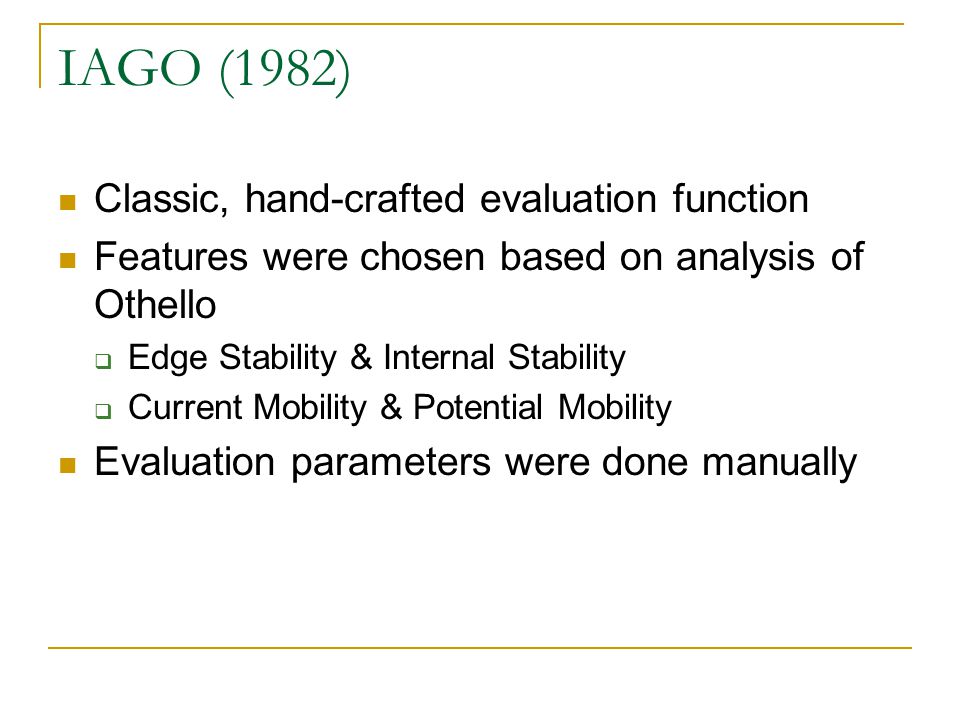 IAGO (1982)

Classic, hand-crafted evaluation function

Features were chosen based on analysis of Othello

Edge Stability & Internal Stability

Current Mobility & Potential Mobility

Evaluation parameters were done manually